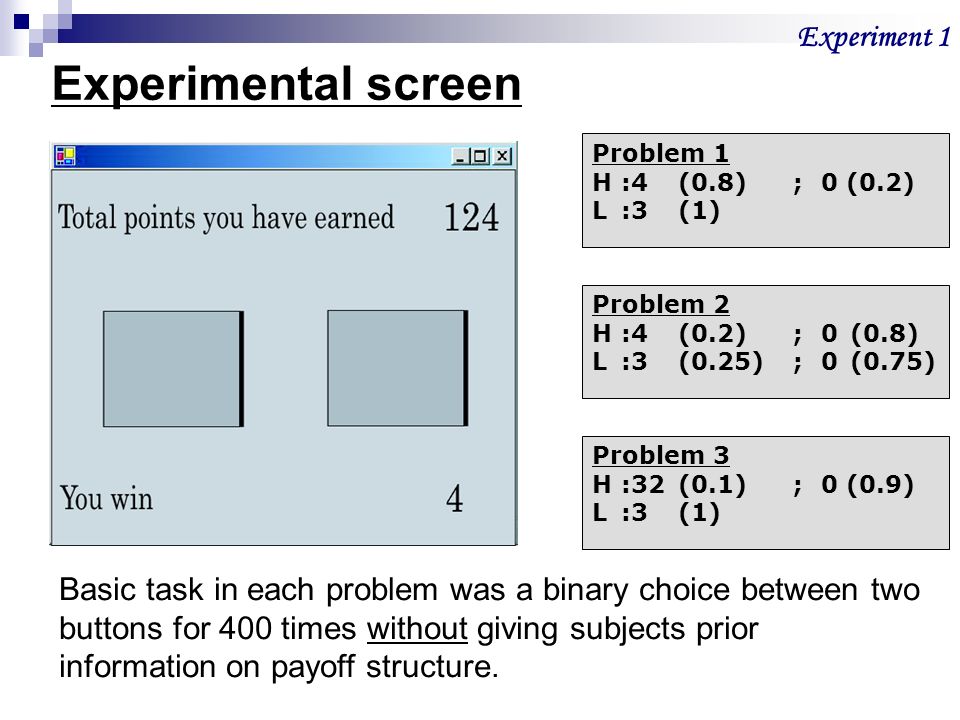 Experiment 1

Experimental screen

Total points you have earned 124

You win 4

Problem 1
H :4 (0.8) ; 0 (0.2)
L :3 (1)

Problem 2
H :4 (0.2) ; 0 (0.8)
L :3 (0.25) ; 0 (0.75)

Problem 3
H :32 (0.1) ; 0 (0.9)
L :3 (1)

Basic task in each problem was a binary choice between two buttons for 400 times without giving subjects prior information on payoff structure.